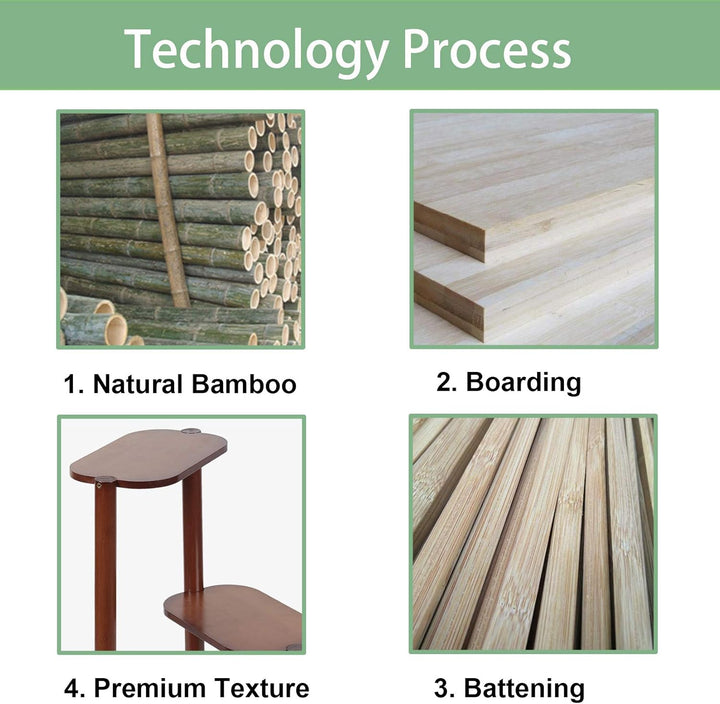 Technology Process

1. Natural Bamboo

2. Boarding

4. Premium Texture

3. Battening